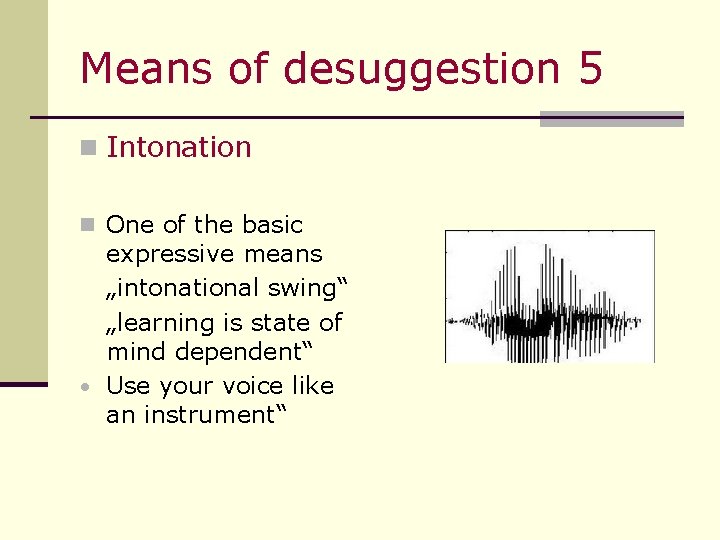 Means of desuggestion 5

Intonation

One of the basic expressive means

„intonational swing“

„learning is state of mind dependent“

Use your voice like an instrument“